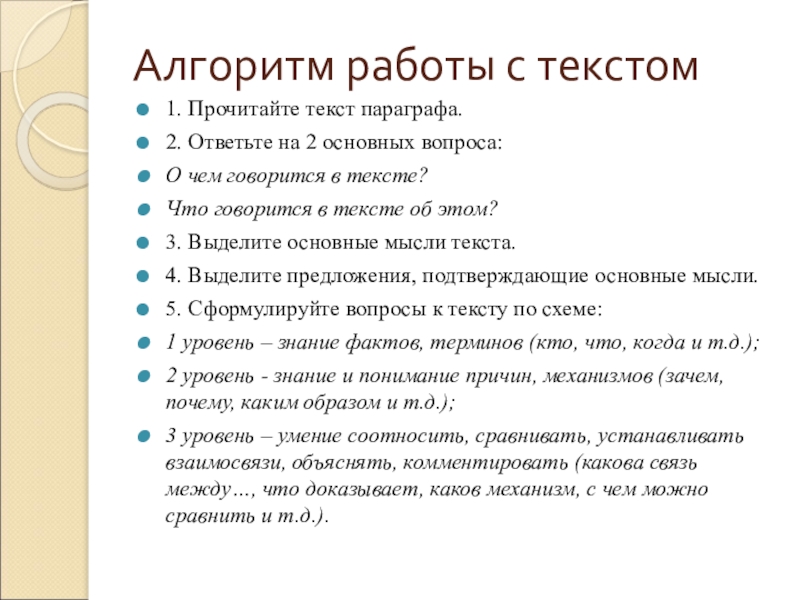 Алгоритм работы с текстом

1. Прочитайте текст параграфа.

2. Ответьте на 2 основных вопроса:

О чем говорится в тексте?

Что говорится в тексте об этом?

3. Выделите основные мысли текста.

4. Выделите предложения, подтверждающие основные мысли.

5. Сформулируйте вопросы к тексту по схеме:

1 уровень – знание фактов, терминов (кто, что, когда и т.д.);

2 уровень - знание и понимание причин, механизмов (зачем, почему, каким образом и т.д.);

3 уровень – умение соотносить, сравнивать, устанавливать взаимосвязи, объяснять, комментировать (какова связь между…, что доказывает, каков механизм, с чем можно сравнить и т.д.).